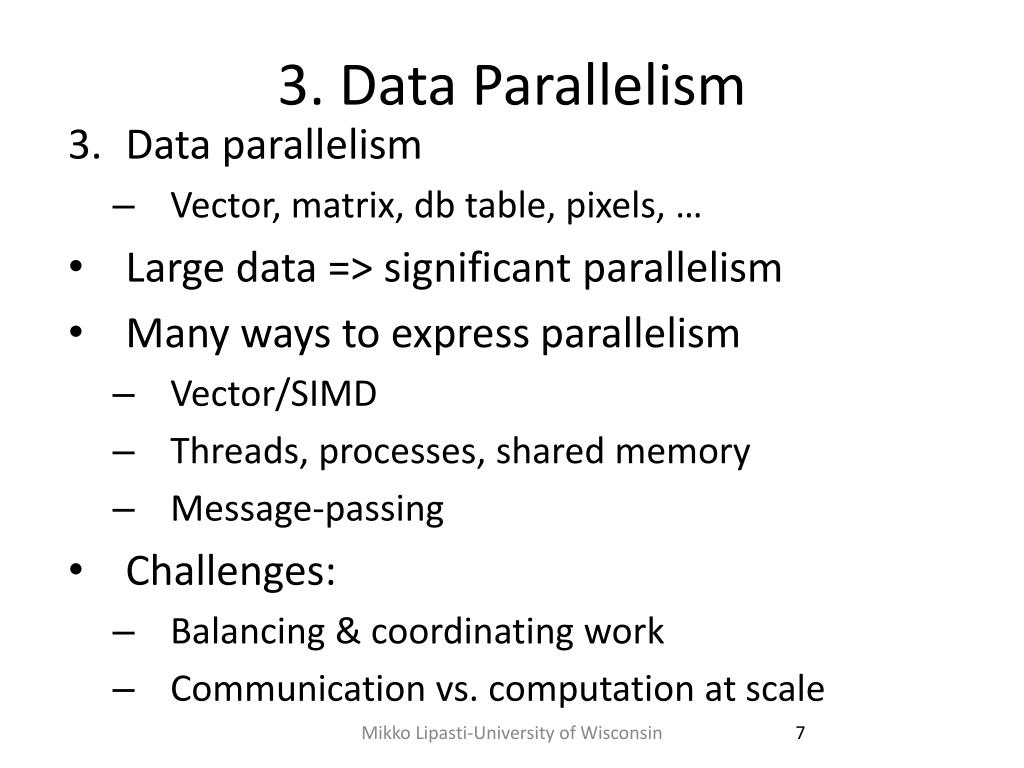 3. Data Parallelism

3. Data parallelism
– Vector, matrix, db table, pixels, …
• Large data => significant parallelism
• Many ways to express parallelism
– Vector/SIMD
– Threads, processes, shared memory
– Message-passing
• Challenges:
– Balancing & coordinating work
– Communication vs. computation at scale

Mikko Lipasti-University of Wisconsin 7